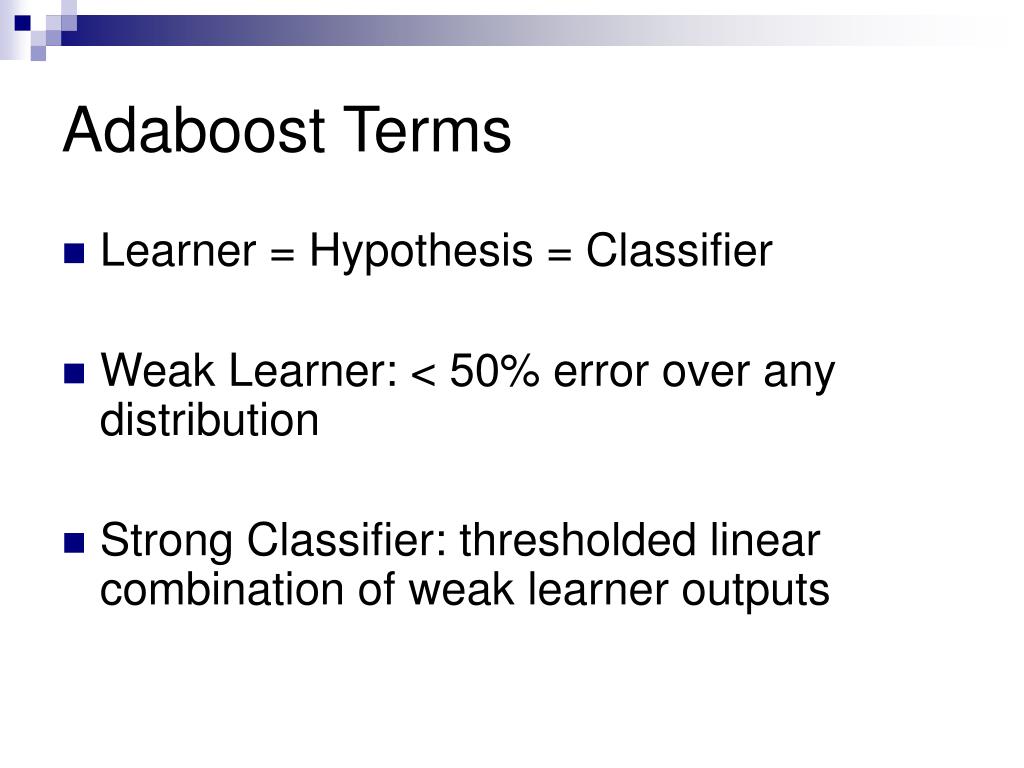 Adaboost Terms

Learner = Hypothesis = Classifier

Weak Learner: < 50% error over any distribution

Strong Classifier: thresholded linear combination of weak learner outputs